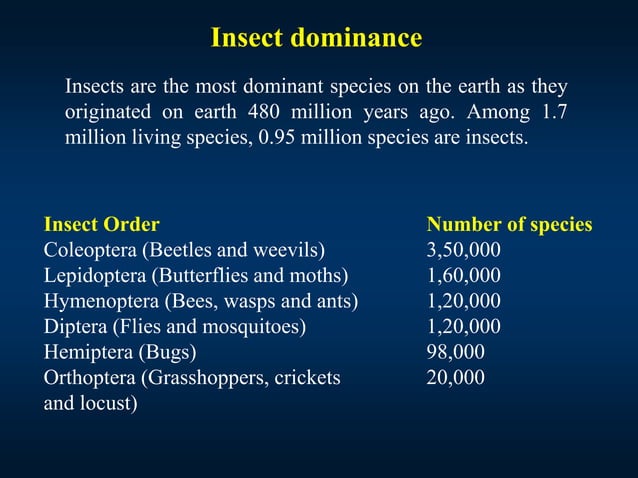 Insect dominance

Insects are the most dominant species on the earth as they originated on earth 480 million years ago. Among 1.7 million living species, 0.95 million species are insects.

| Insect Order | Number of species |
|---|---|
| Coleoptera (Beetles and weevils) | 3,50,000 |
| Lepidoptera (Butterflies and moths) | 1,60,000 |
| Hymenoptera (Bees, wasps and ants) | 1,20,000 |
| Diptera (Flies and mosquitoes) | 1,20,000 |
| Hemiptera (Bugs) | 98,000 |
| Orthoptera (Grasshoppers, crickets and locust) | 20,000 |